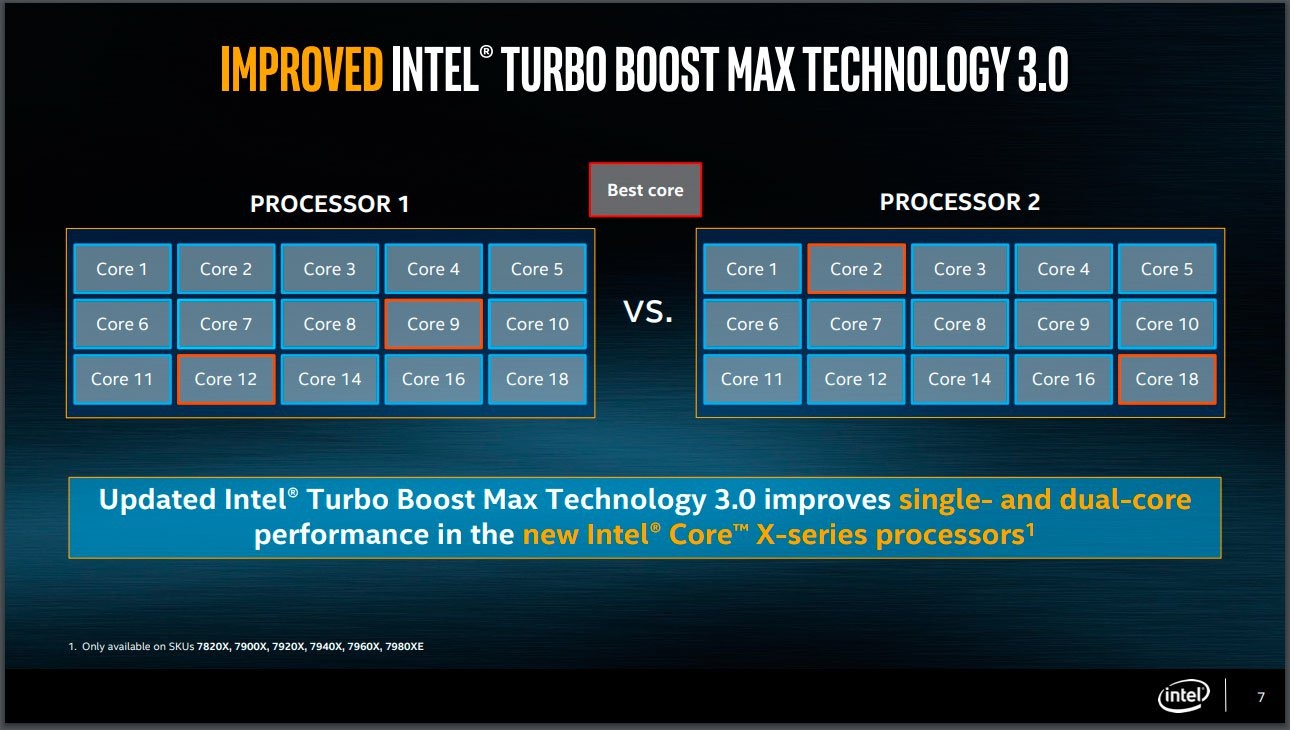 IMPROVED INTEL® TURBO BOOST MAX TECHNOLOGY 3.0

Best core

PROCESSOR 1

| Core 1 | Core 2 | Core 3 | Core 4 | Core 5 |
|---|---|---|---|---|
| Core 6 | Core 7 | Core 8 | Core 9 | Core 10 |
| Core 11 | Core 12 | Core 14 | Core 16 | Core 18 |

VS.

PROCESSOR 2

| Core 1 | Core 2 | Core 3 | Core 4 | Core 5 |
|---|---|---|---|---|
| Core 6 | Core 7 | Core 8 | Core 9 | Core 10 |
| Core 11 | Core 12 | Core 14 | Core 16 | Core 18 |

Updated Intel® Turbo Boost Max Technology 3.0 improves single- and dual-core performance in the new Intel® Core™ X-series processors¹

1. Only available on SKUs 7820X, 7900X, 7920X, 7940X, 7960X, 7980XE

intel

7